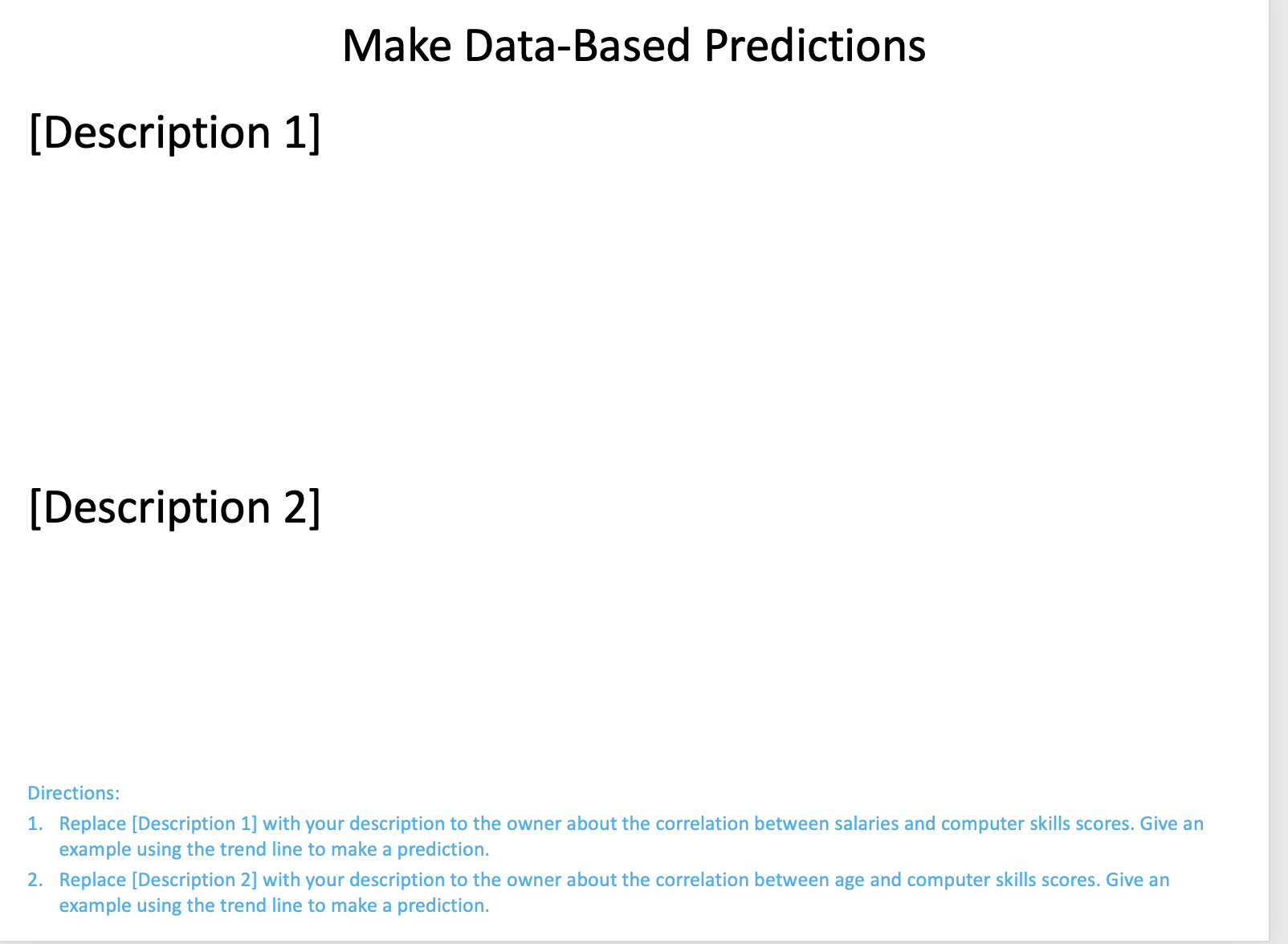 Make Data-Based Predictions

[Description 1]

[Description 2]

Directions:

1. Replace [Description 1] with your description to the owner about the correlation between salaries and computer skills scores. Give an example using the trend line to make a prediction.
2. Replace [Description 2] with your description to the owner about the correlation between age and computer skills scores. Give an example using the trend line to make a prediction.